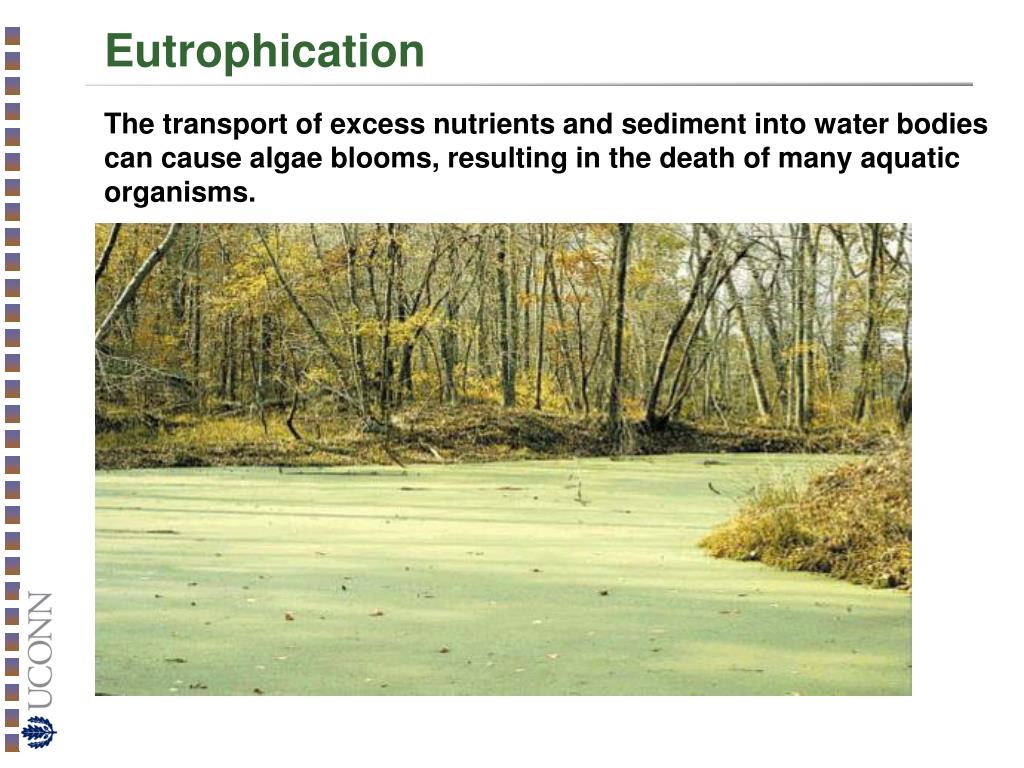 Eutrophication

The transport of excess nutrients and sediment into water bodies can cause algae blooms, resulting in the death of many aquatic organisms.

UCONN